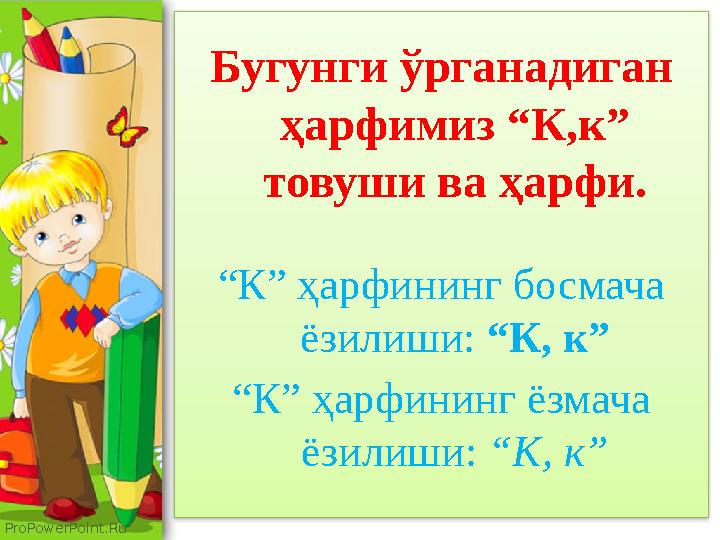 Бугунги ўрганадиган ҳарфимиз "К,к" товуши ва ҳарфи.

"К" ҳарфининг босмача ёзилиши: "К, к"

"К" ҳарфининг ёзмача ёзилиши: "К, к"

ProPowerPoint.Ru